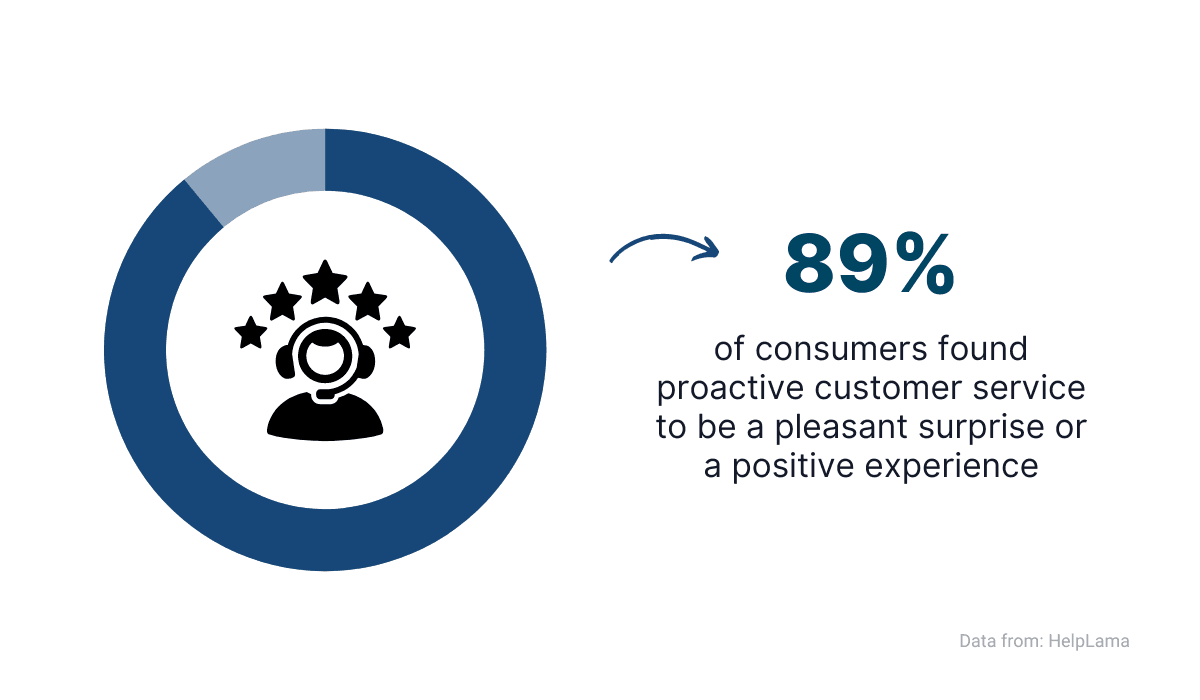 89%

of consumers found proactive customer service to be a pleasant surprise or a positive experience

Data from: HelpLama